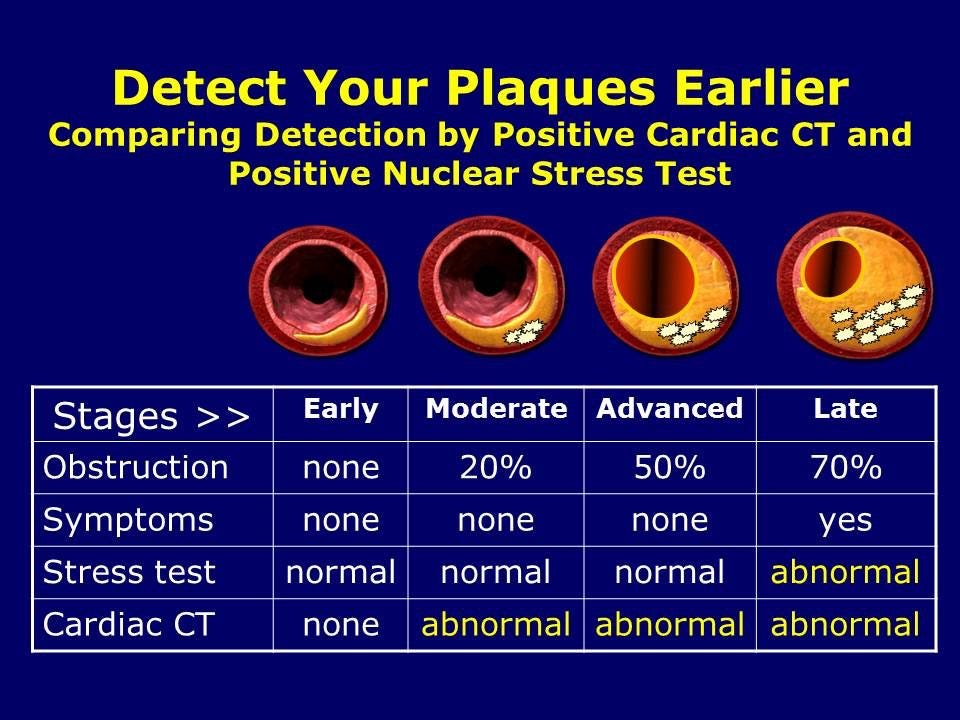 Detect Your Plaques Earlier
Comparing Detection by Positive Cardiac CT and Positive Nuclear Stress Test

| Stages >> | Early | Moderate | Advanced | Late |
|---|---|---|---|---|
| Obstruction | none | 20% | 50% | 70% |
| Symptoms | none | none | none | yes |
| Stress test | normal | normal | normal | abnormal |
| Cardiac CT | none | abnormal | abnormal | abnormal |